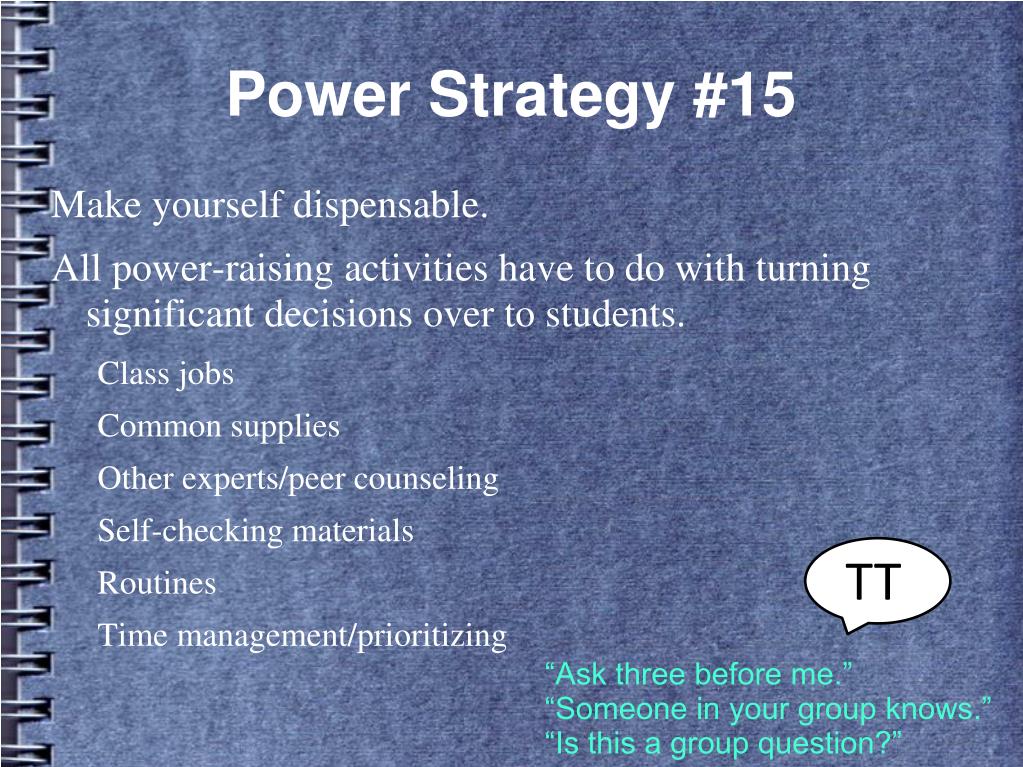 Power Strategy #15

Make yourself dispensable.

All power-raising activities have to do with turning significant decisions over to students.

Class jobs

Common supplies

Other experts/peer counseling

Self-checking materials

Routines

Time management/prioritizing

TT

“Ask three before me.”
“Someone in your group knows.”
“Is this a group question?”